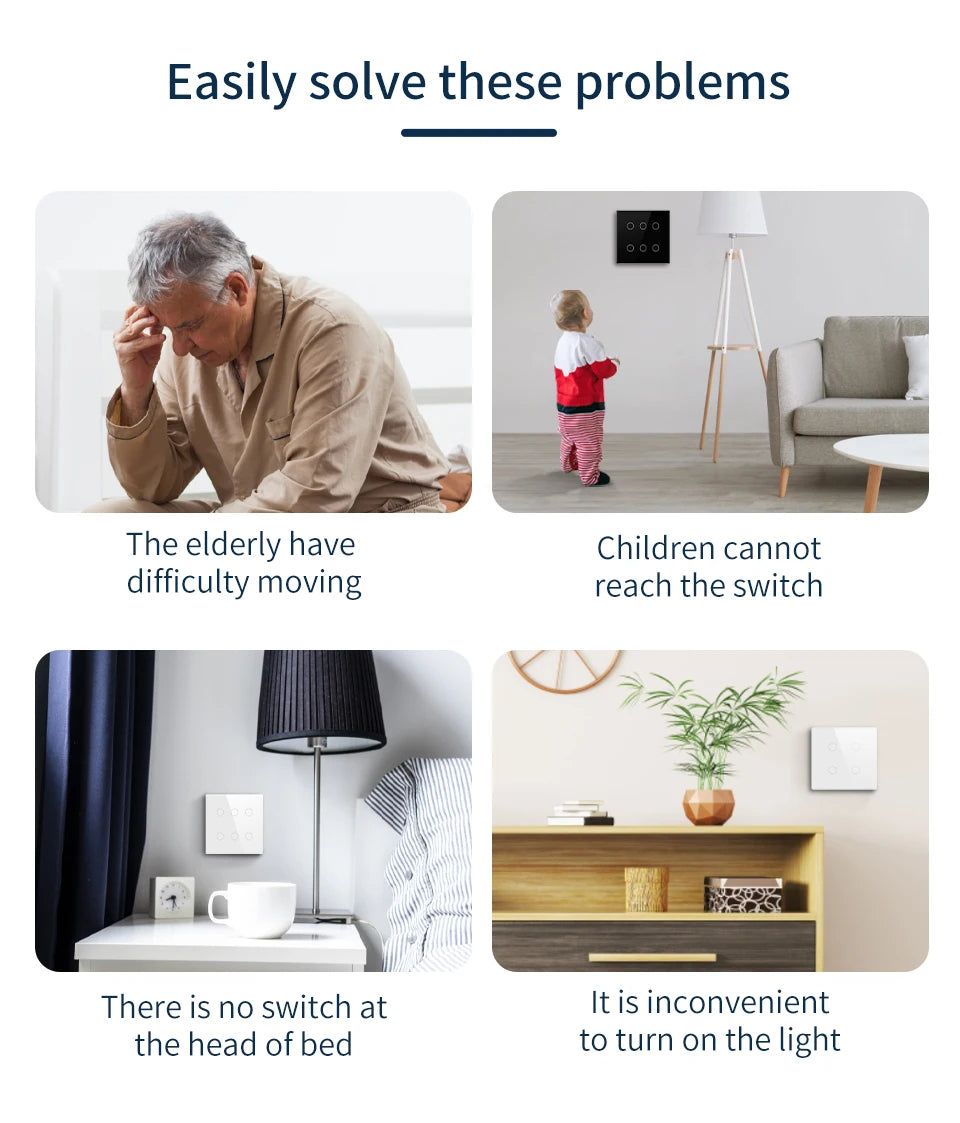 Easily solve these problems

The elderly have difficulty moving

Children cannot reach the switch

There is no switch at the head of bed

It is inconvenient to turn on the light